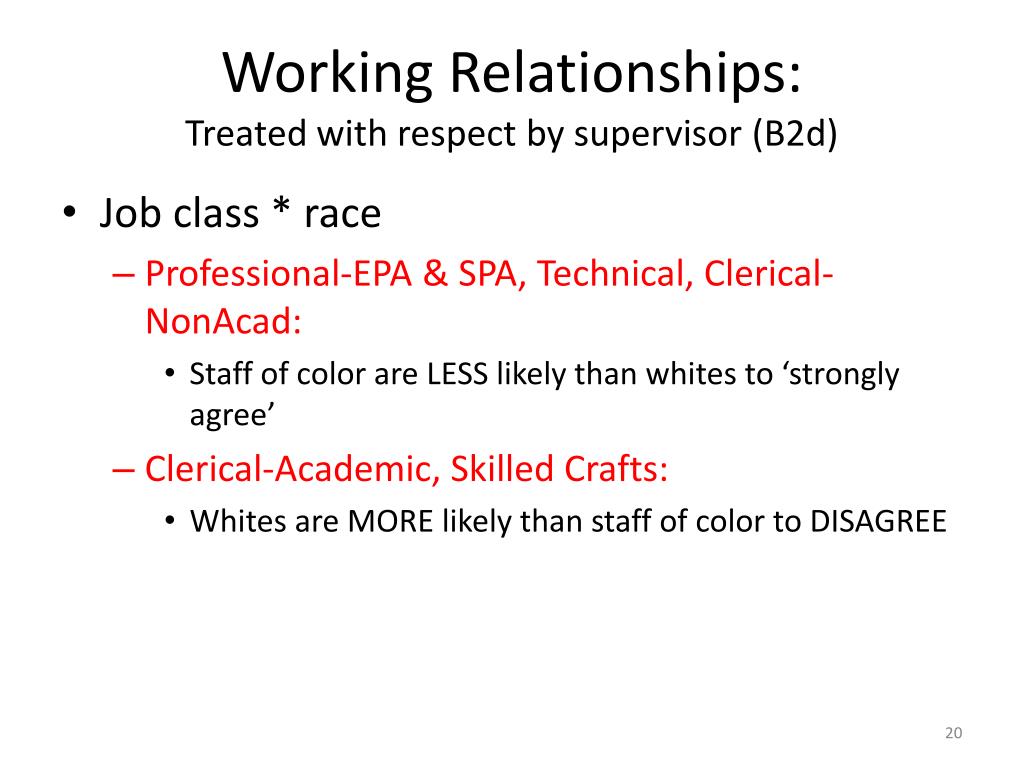 Working Relationships:
Treated with respect by supervisor (B2d)

• Job class * race
– Professional-EPA & SPA, Technical, Clerical-NonAcad:
• Staff of color are LESS likely than whites to ‘strongly agree’
– Clerical-Academic, Skilled Crafts:
• Whites are MORE likely than staff of color to DISAGREE

20